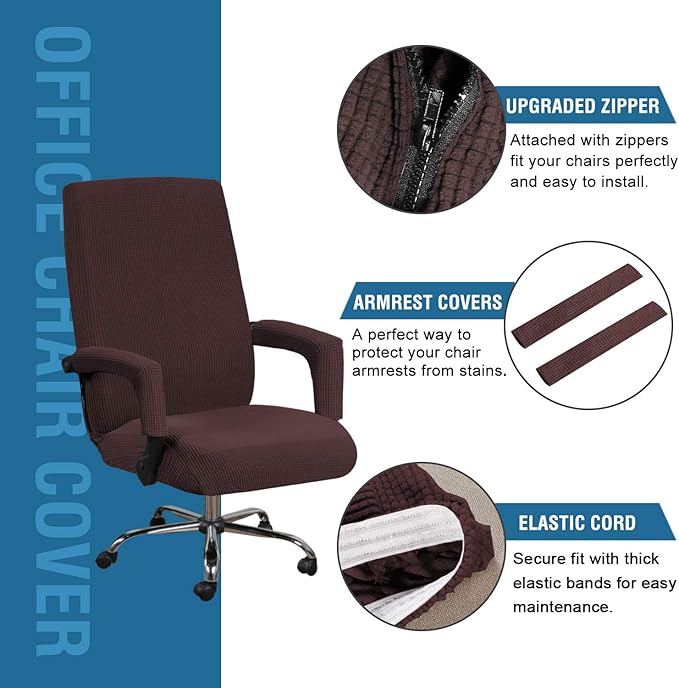 OFFICE CHAIR COVER

UPGRADED ZIPPER
Attached with zippers fit your chairs perfectly and easy to install.

ARMREST COVERS
A perfect way to protect your chair armrests from stains.

ELASTIC CORD
Secure fit with thick elastic bands for easy maintenance.